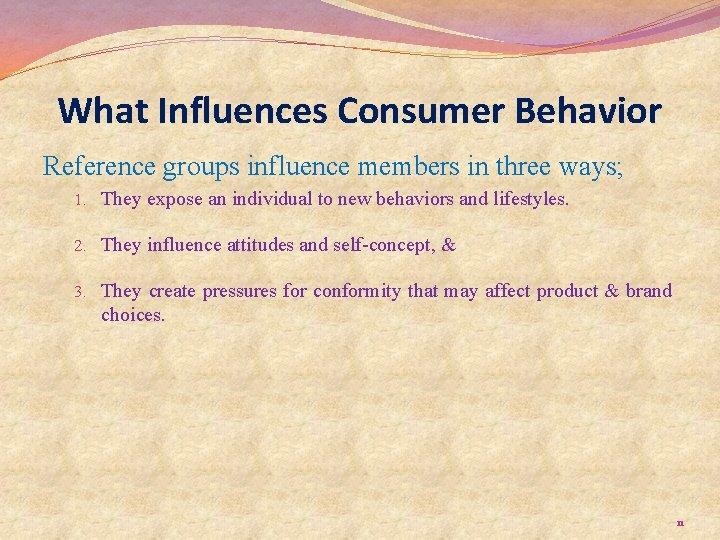 What Influences Consumer Behavior

Reference groups influence members in three ways;

1. They expose an individual to new behaviors and lifestyles.

2. They influence attitudes and self-concept, &

3. They create pressures for conformity that may affect product & brand choices.

11